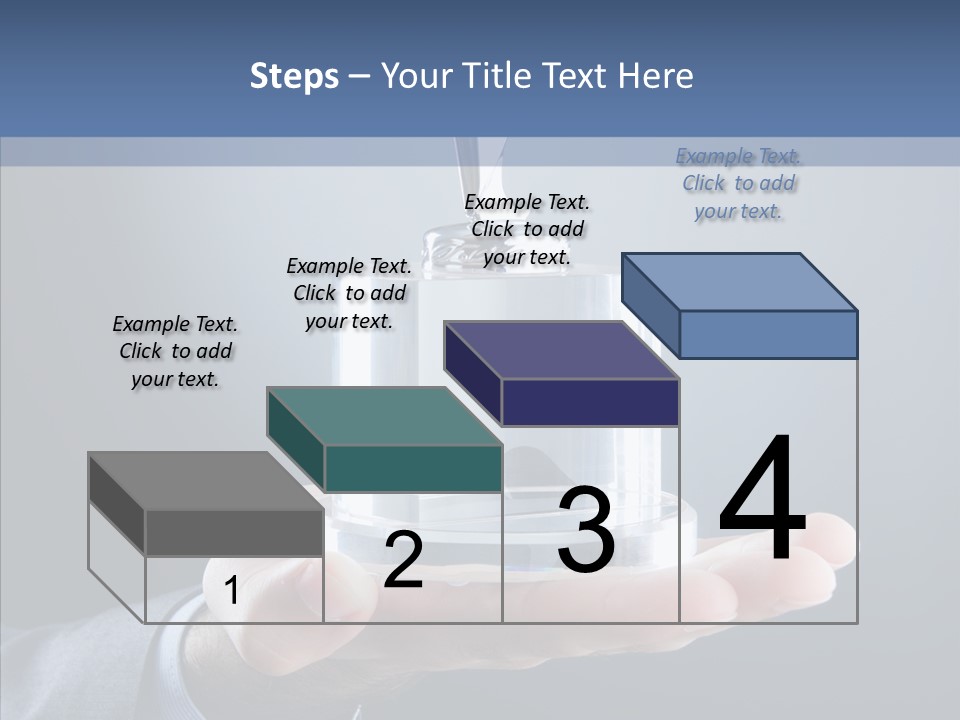 Steps – Your Title Text Here

Example Text. Click to add your text.

Example Text. Click to add your text.

Example Text. Click to add your text.

Example Text. Click to add your text.

1

2

3

4